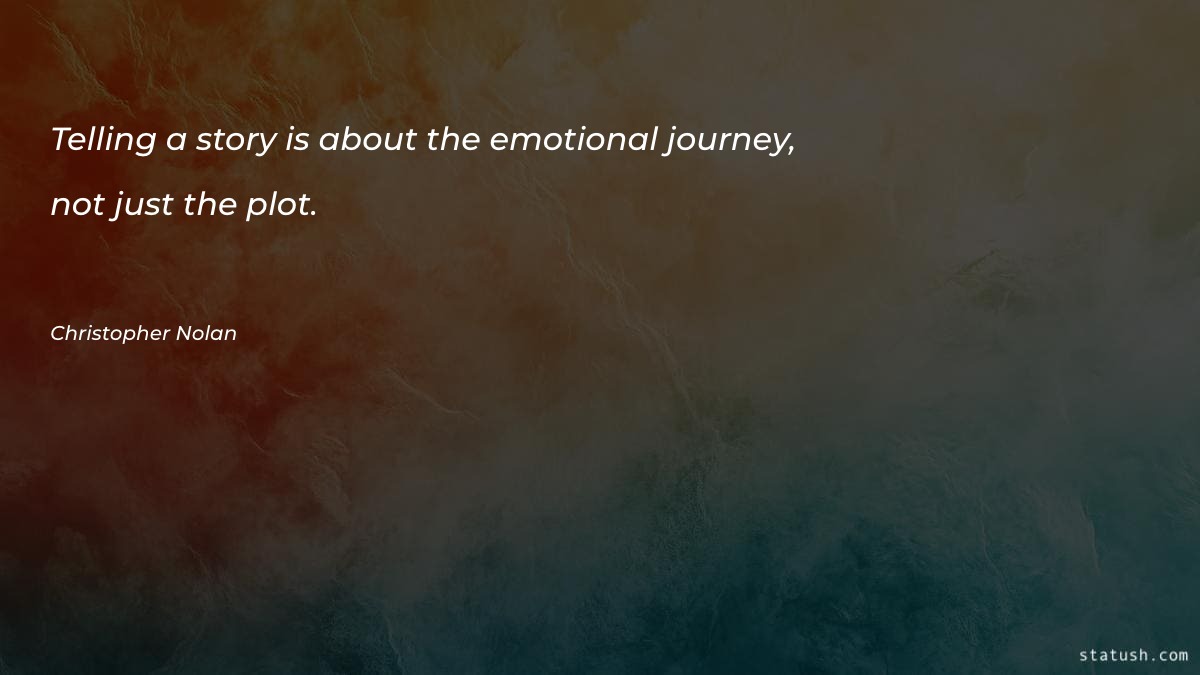 Telling a story is about the emotional journey, not just the plot.

Christopher Nolan

statush.com